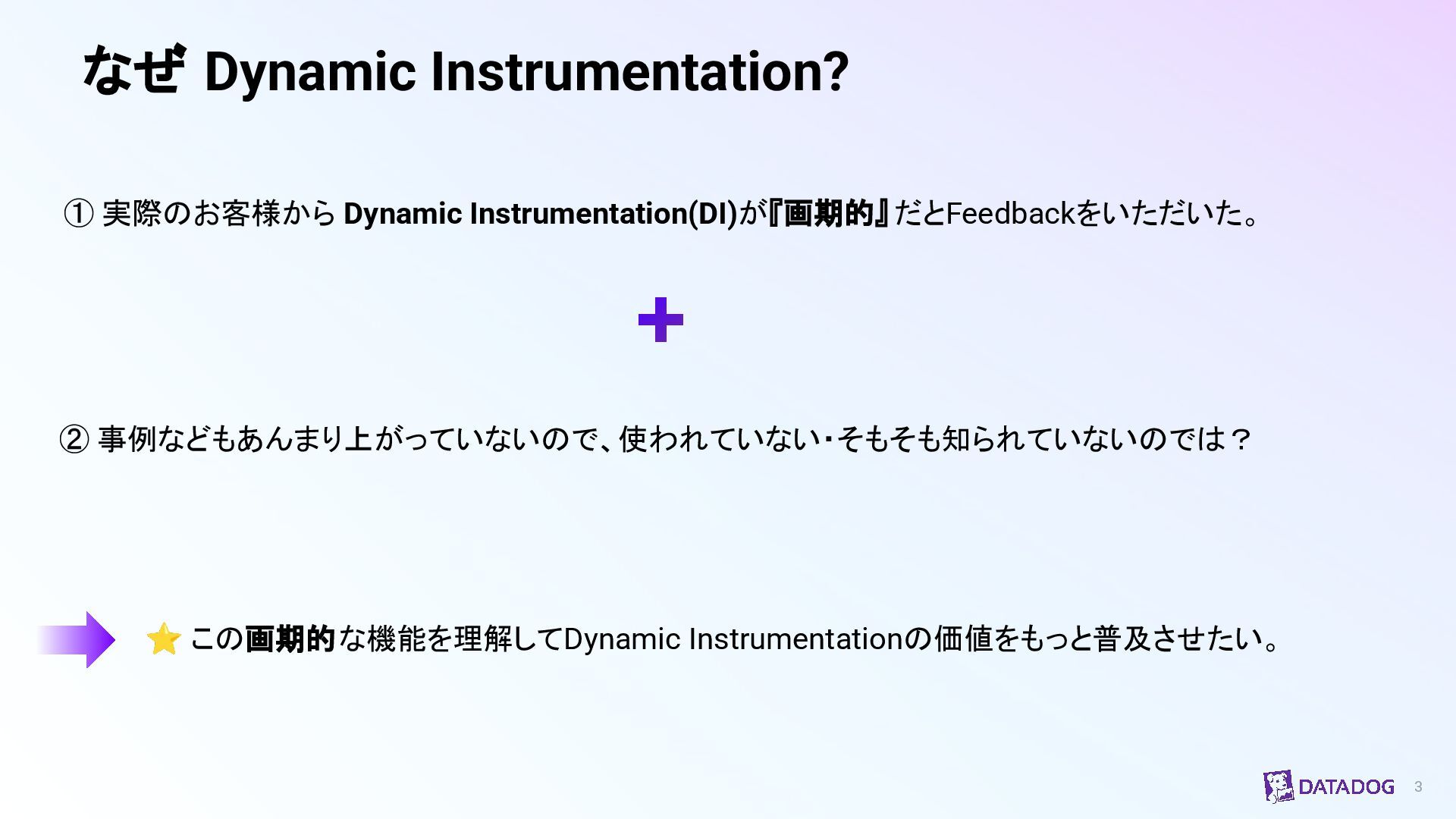 なぜ Dynamic Instrumentation?

① 実際のお客様から Dynamic Instrumentation(DI)が『画期的』だとFeedbackをいただいた。

+

② 事例などもあんまり上がっていないので、使われていない・そもそも知られていないのでは？

⭐ この画期的な機能を理解してDynamic Instrumentationの価値をもっと普及させたい。

DATADOG 3